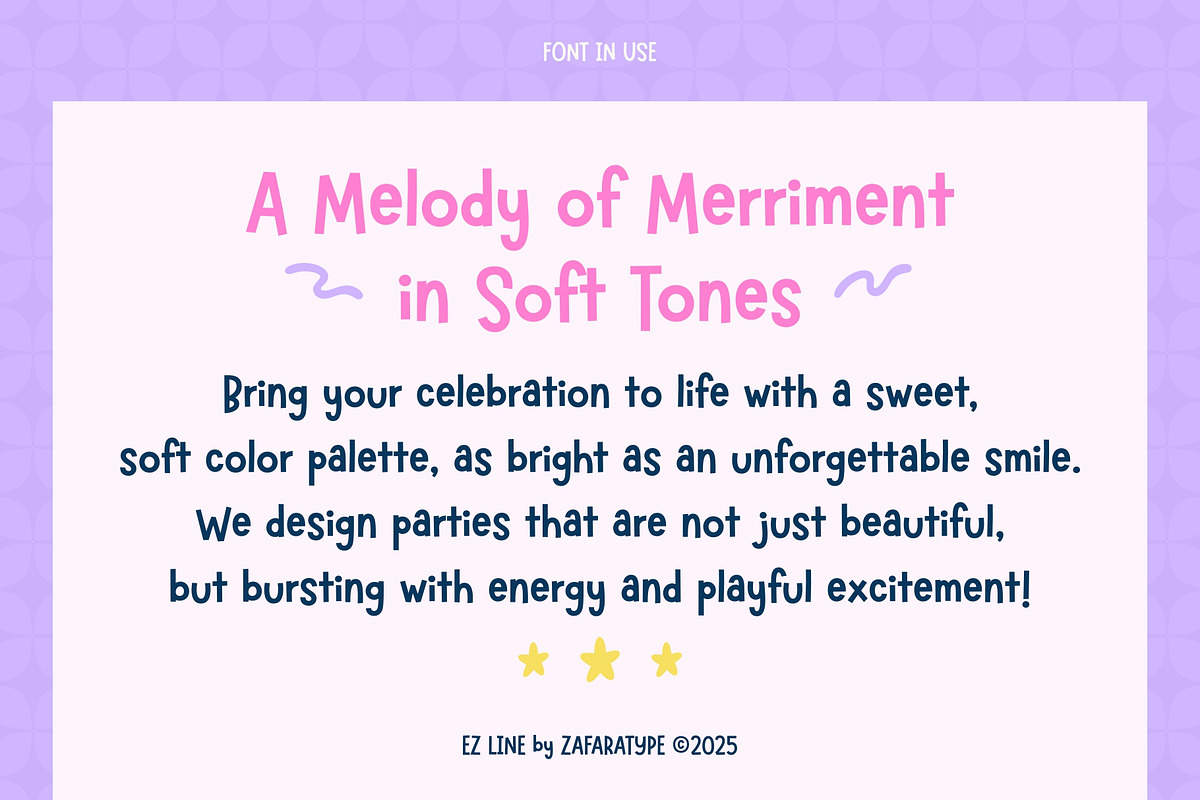 FONT IN USE

A Melody of Merriment in Soft Tones

Bring your celebration to life with a sweet, soft color palette, as bright as an unforgettable smile. We design parties that are not just beautiful, but bursting with energy and playful excitement!

EZ LINE by ZAFARATYPE ©2025